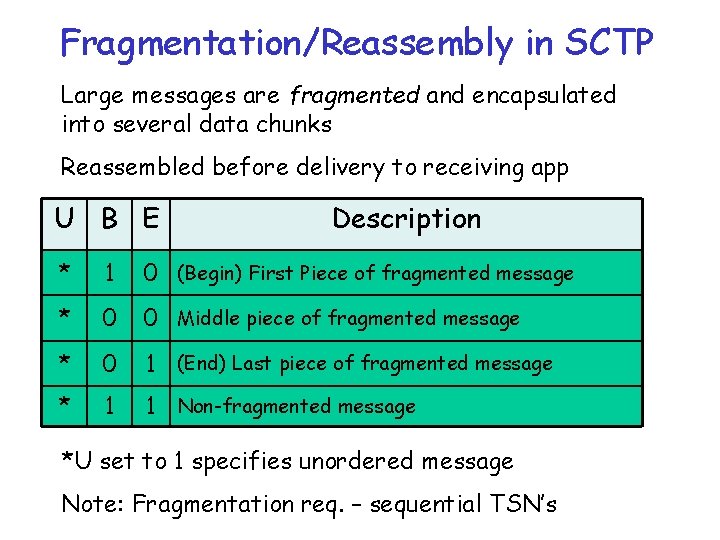 Fragmentation/Reassembly in SCTP

Large messages are fragmented and encapsulated into several data chunks

Reassembled before delivery to receiving app

| U | B | E | Description |
|---|---|---|---|
| * | 1 | 0 | (Begin) First Piece of fragmented message |
| * | 0 | 0 | Middle piece of fragmented message |
| * | 0 | 1 | (End) Last piece of fragmented message |
| * | 1 | 1 | Non-fragmented message |

*U set to 1 specifies unordered message

Note: Fragmentation req. – sequential TSN's